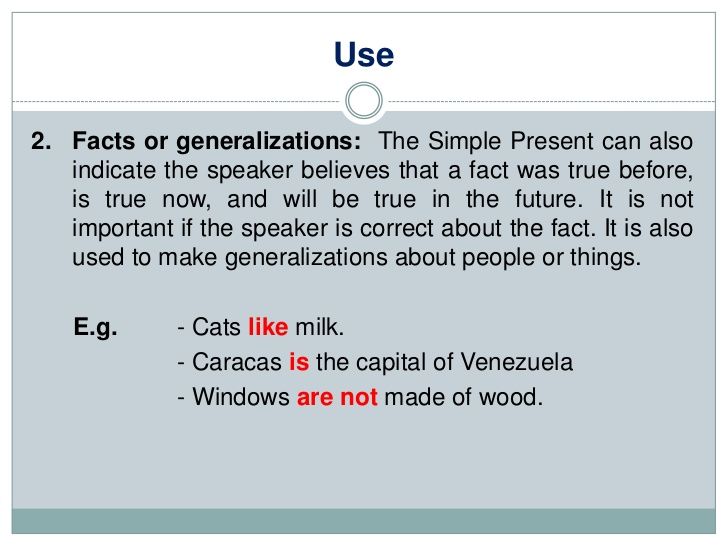 Use

2. Facts or generalizations: The Simple Present can also indicate the speaker believes that a fact was true before, is true now, and will be true in the future. It is not important if the speaker is correct about the fact. It is also used to make generalizations about people or things.

E.g. - Cats like milk.
- Caracas is the capital of Venezuela
- Windows are not made of wood.